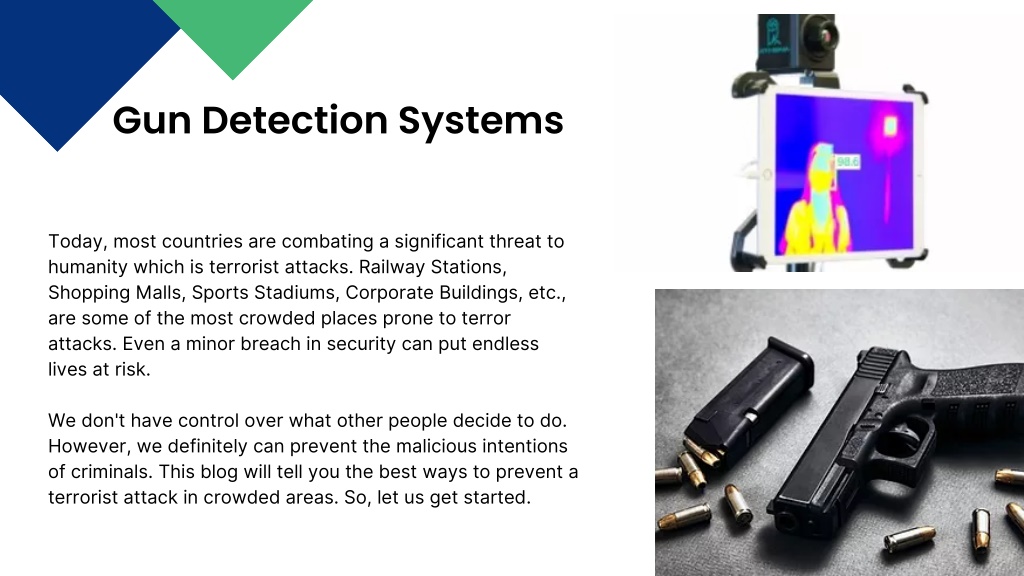 Gun Detection Systems

Today, most countries are combating a significant threat to humanity which is terrorist attacks. Railway Stations, Shopping Malls, Sports Stadiums, Corporate Buildings, etc., are some of the most crowded places prone to terror attacks. Even a minor breach in security can put endless lives at risk.

We don't have control over what other people decide to do. However, we definitely can prevent the malicious intentions of criminals. This blog will tell you the best ways to prevent a terrorist attack in crowded areas. So, let us get started.

98.6